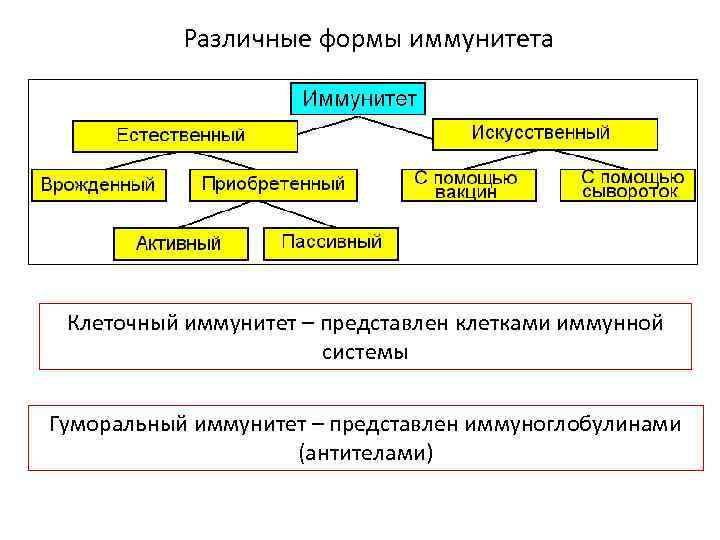 Различные формы иммунитета

Иммунитет

Естественный

Искусственный

Врожденный

Приобретенный

С помощью вакцин

С помощью сывороток

Активный

Пассивный

Клеточный иммунитет – представлен клетками иммунной системы

Гуморальный иммунитет – представлен иммуноглобулинами (антителами)